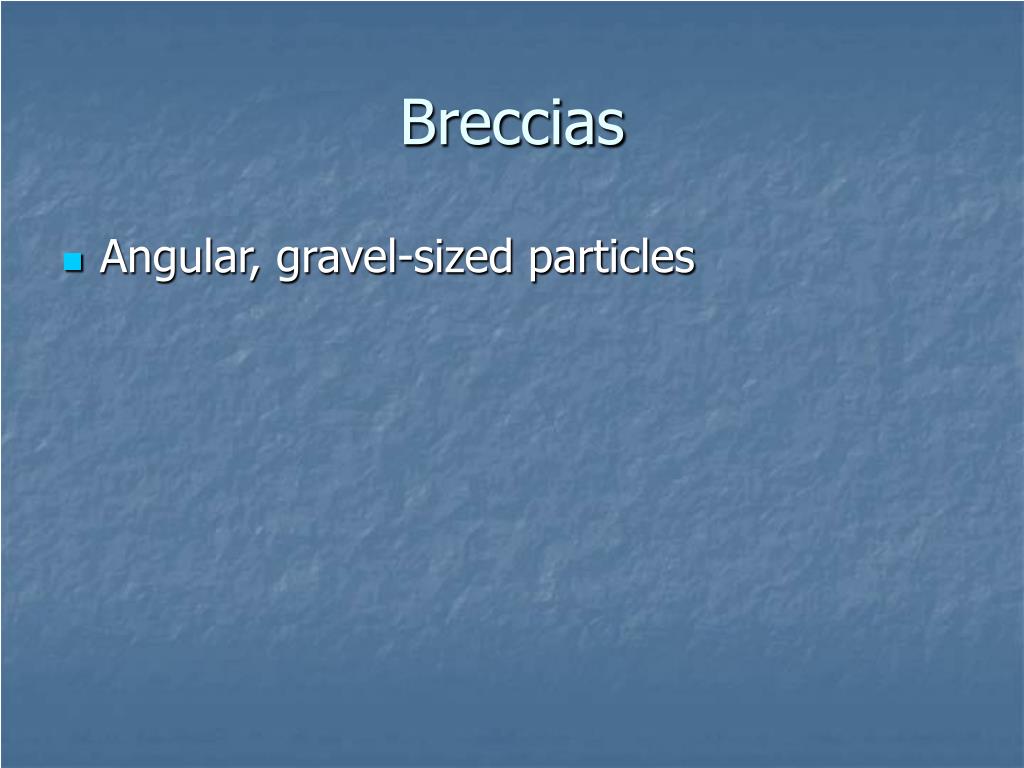 Breccias

Angular, gravel-sized particles